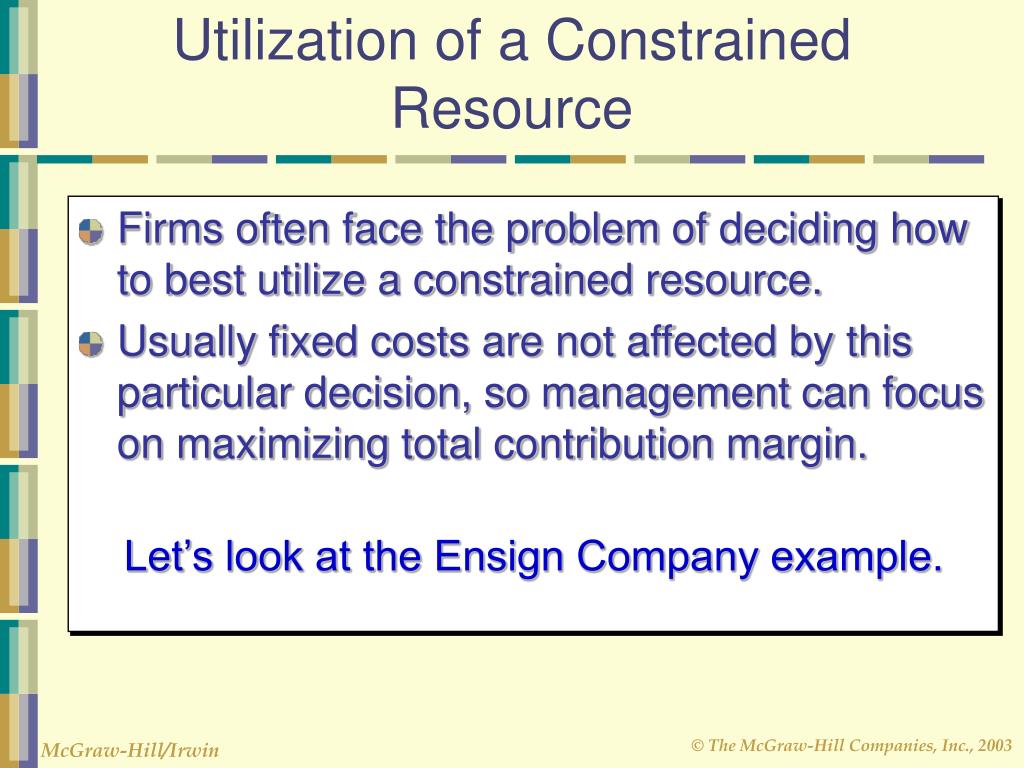 Utilization of a Constrained Resource

Firms often face the problem of deciding how to best utilize a constrained resource.

Usually fixed costs are not affected by this particular decision, so management can focus on maximizing total contribution margin.

Let’s look at the Ensign Company example.

McGraw-Hill/Irwin

© The McGraw-Hill Companies, Inc., 2003